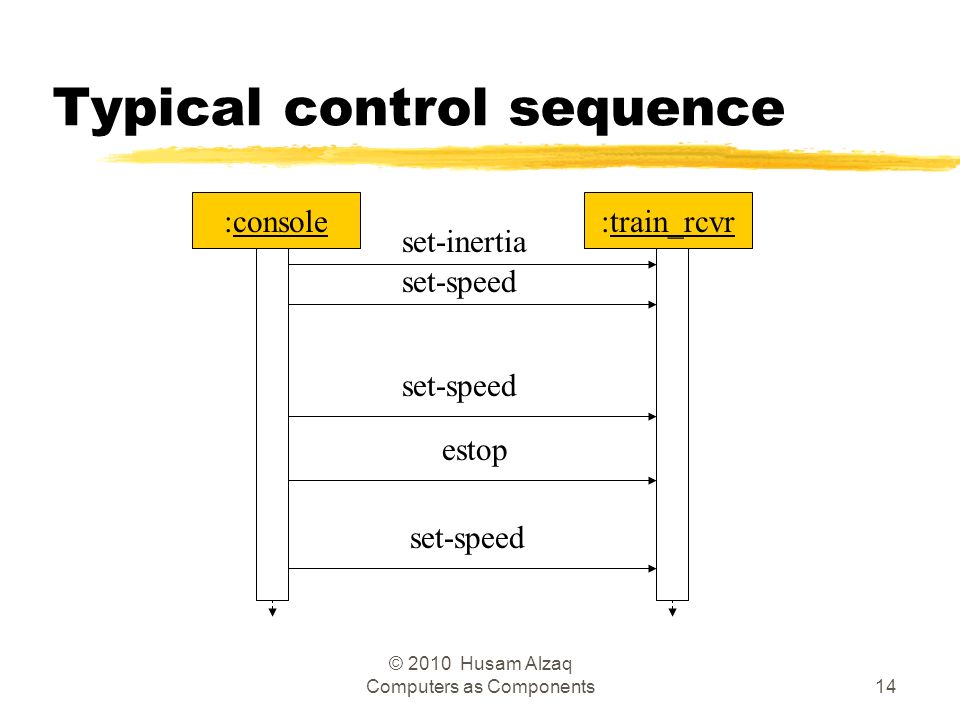 Typical control sequence

:console

:train_rcvr

set-inertia

set-speed

set-speed

estop

set-speed

© 2010 Husam Alzaq
Computers as Components

14